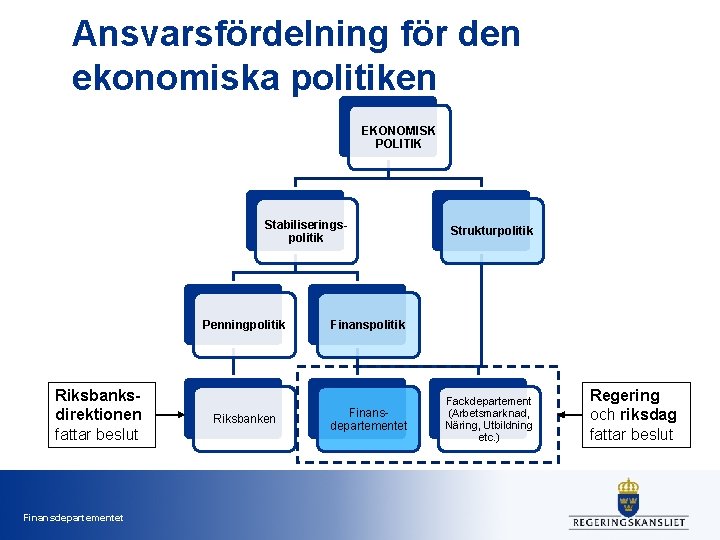 Ansvarsfördelning för den ekonomiska politiken

EKONOMISK POLITIK

Stabiliseringspolitik

Strukturpolitik

Penningpolitik

Finanspolitik

Riksbanksdirektionen fattar beslut

Riksbanken

Finansdepartementet

Fackdepartement (Arbetsmarknad, Näring, Utbildning etc.)

Regering och riksdag fattar beslut

Finansdepartementet

REGERINGSKANSLIET